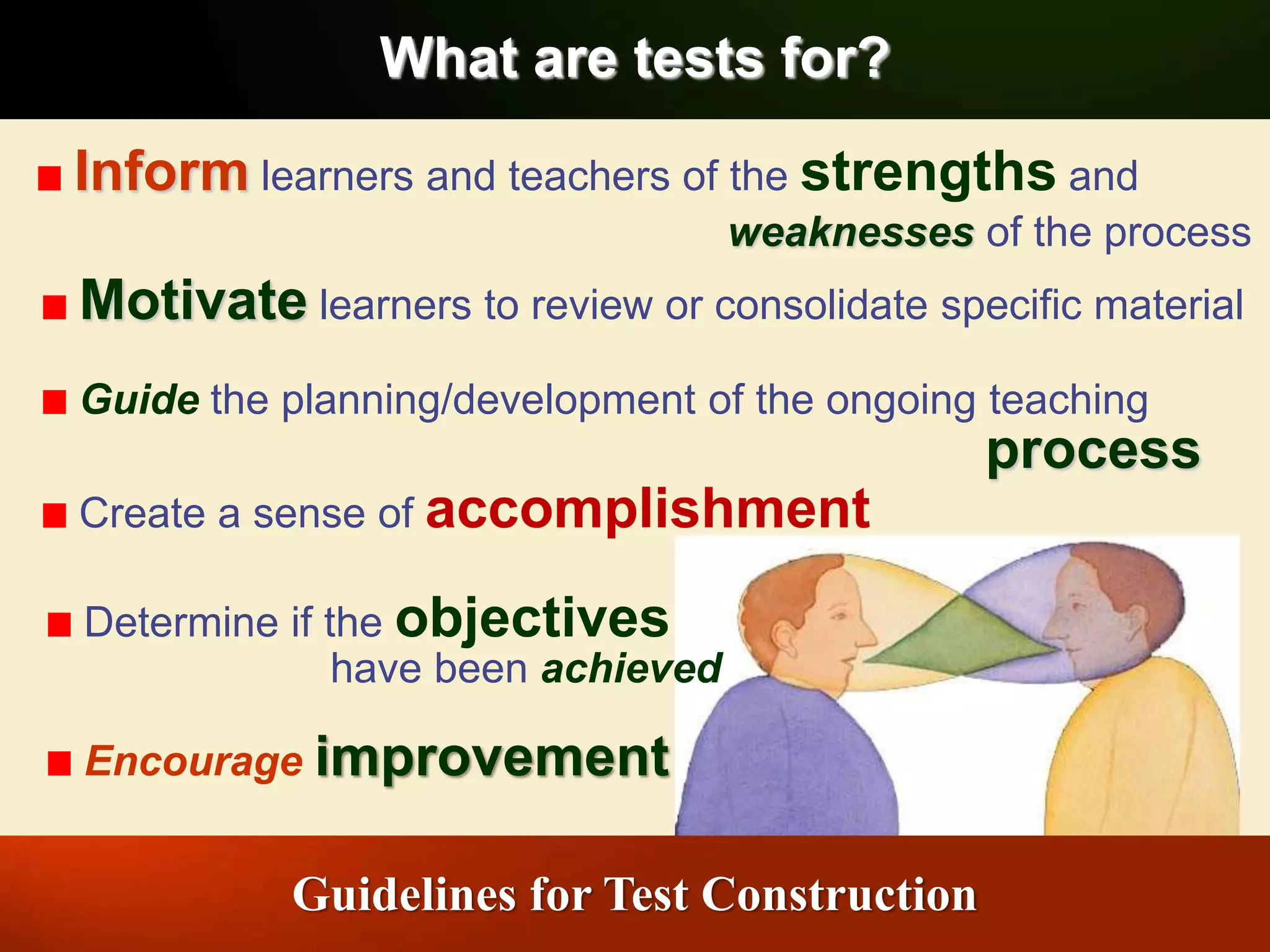 What are tests for?

■ Inform learners and teachers of the strengths and weaknesses of the process

■ Motivate learners to review or consolidate specific material

■ Guide the planning/development of the ongoing teaching process

■ Create a sense of accomplishment

■ Determine if the objectives have been achieved

■ Encourage improvement

Guidelines for Test Construction